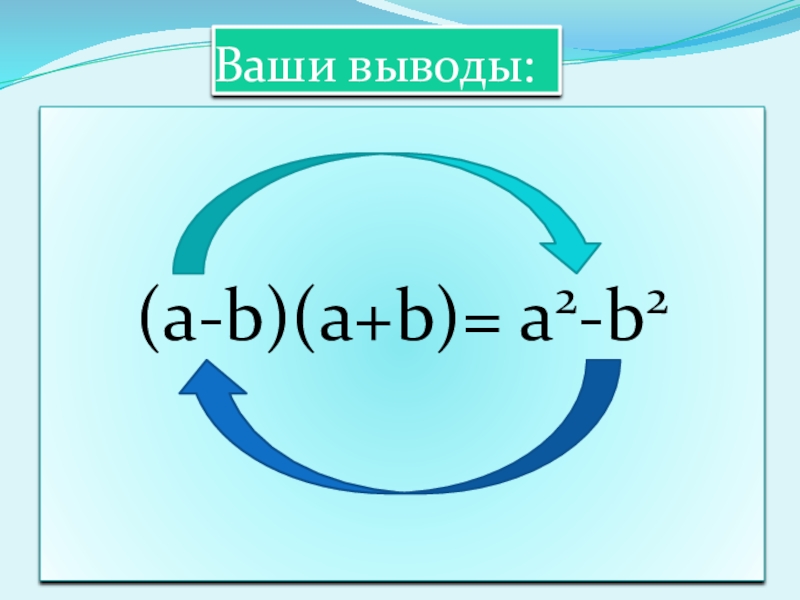 Ваши выводы:

$(a-b)(a+b)= a^2-b^2$